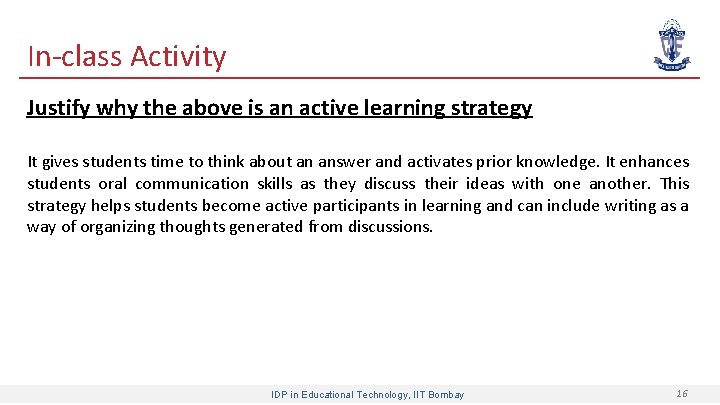 In-class Activity

Justify why the above is an active learning strategy

It gives students time to think about an answer and activates prior knowledge. It enhances students oral communication skills as they discuss their ideas with one another. This strategy helps students become active participants in learning and can include writing as a way of organizing thoughts generated from discussions.

IDP in Educational Technology, IIT Bombay

16